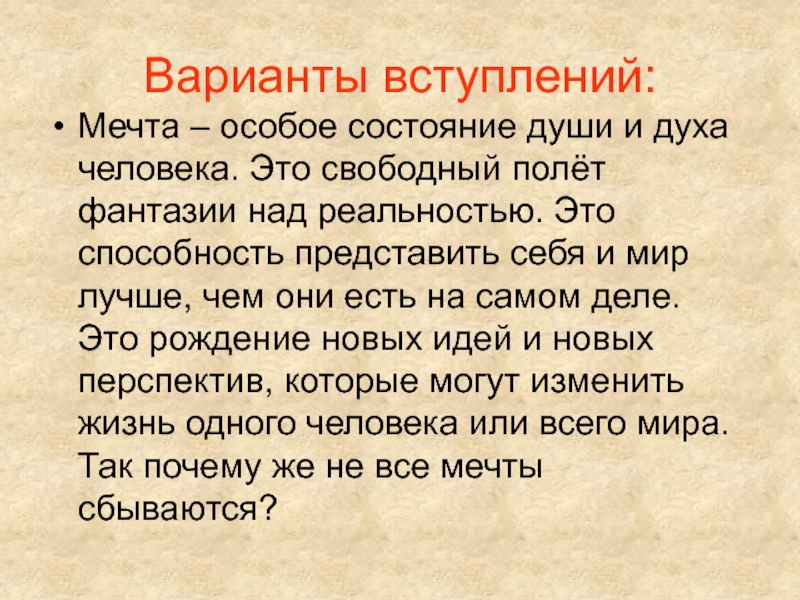 Варианты вступлений:

• Мечта – особое состояние души и духа человека. Это свободный полёт фантазии над реальностью. Это способность представить себя и мир лучше, чем они есть на самом деле. Это рождение новых идей и новых перспектив, которые могут изменить жизнь одного человека или всего мира. Так почему же не все мечты сбываются?